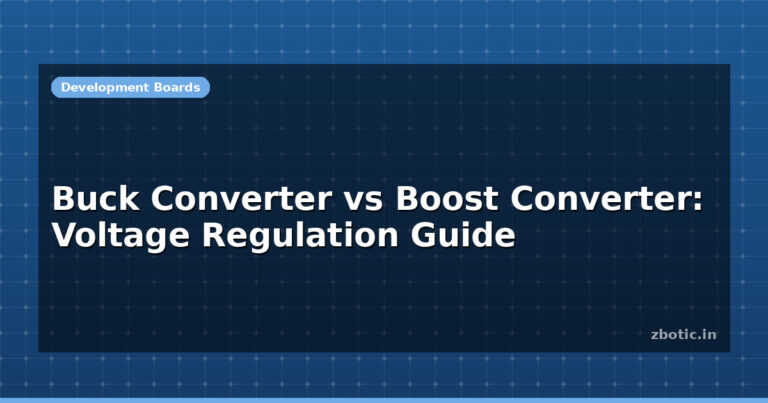 Development Boards

Buck Converter vs Boost Converter: Voltage Regulation Guide

zbotic.in